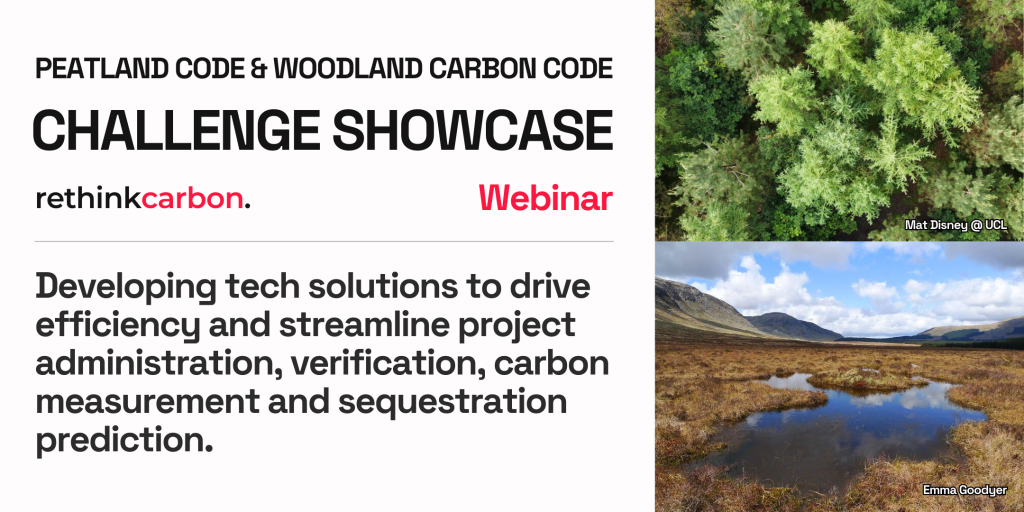 PEATLAND CODE & WOODLAND CARBON CODE

CHALLENGE SHOWCASE

rethinkcarbon.

Webinar

Developing tech solutions to drive efficiency and streamline project administration, verification, carbon measurement and sequestration prediction.

Mat Disney @ UCL

Emma Goodyer